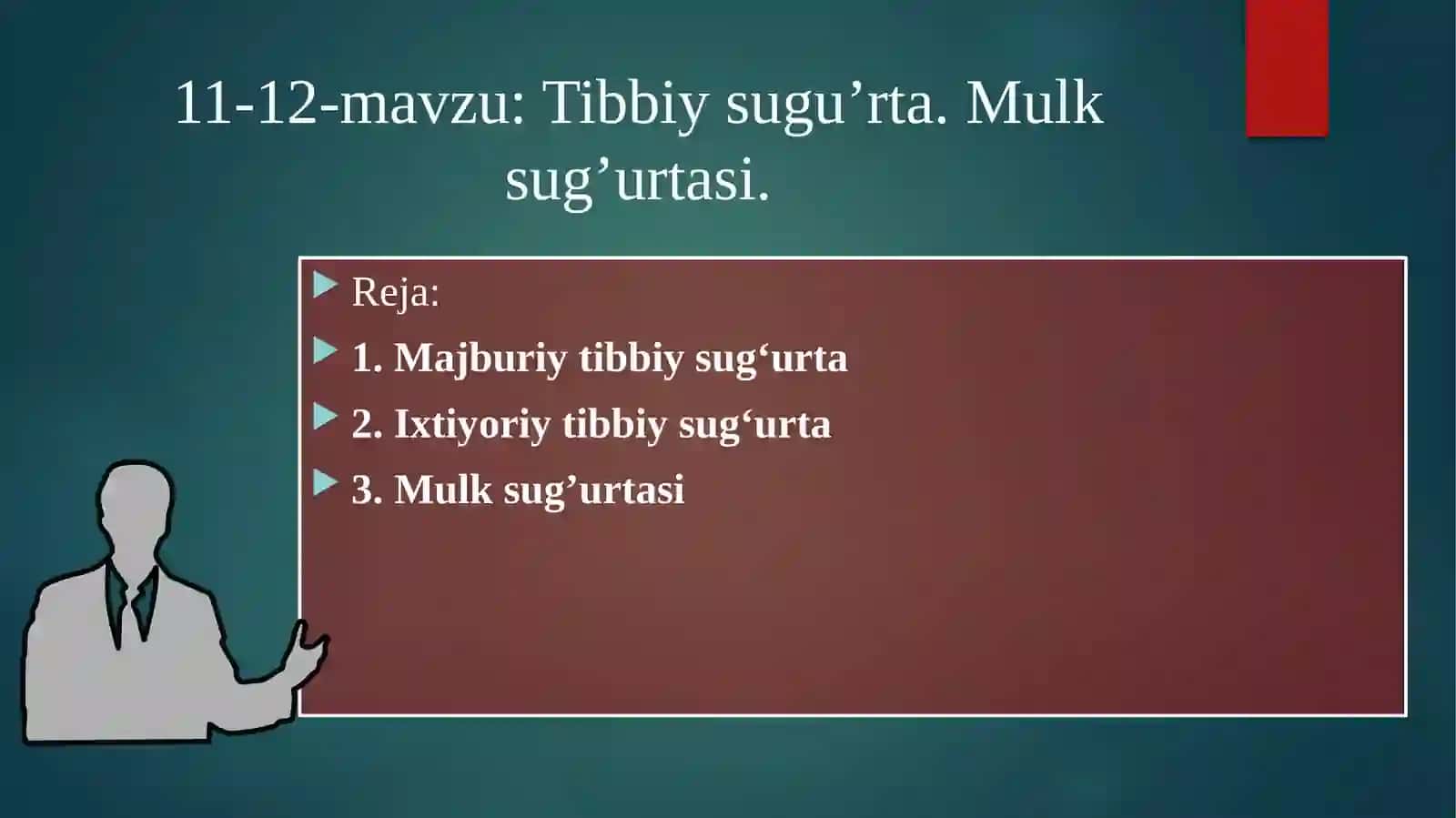 11-12-mavzu: Tibbiy sugu’rta. Mulk sug’urtasi.

Reja:

1. Majburiy tibbiy sug‘urta

2. Ixtiyoriy tibbiy sug‘urta

3. Mulk sug’urtasi